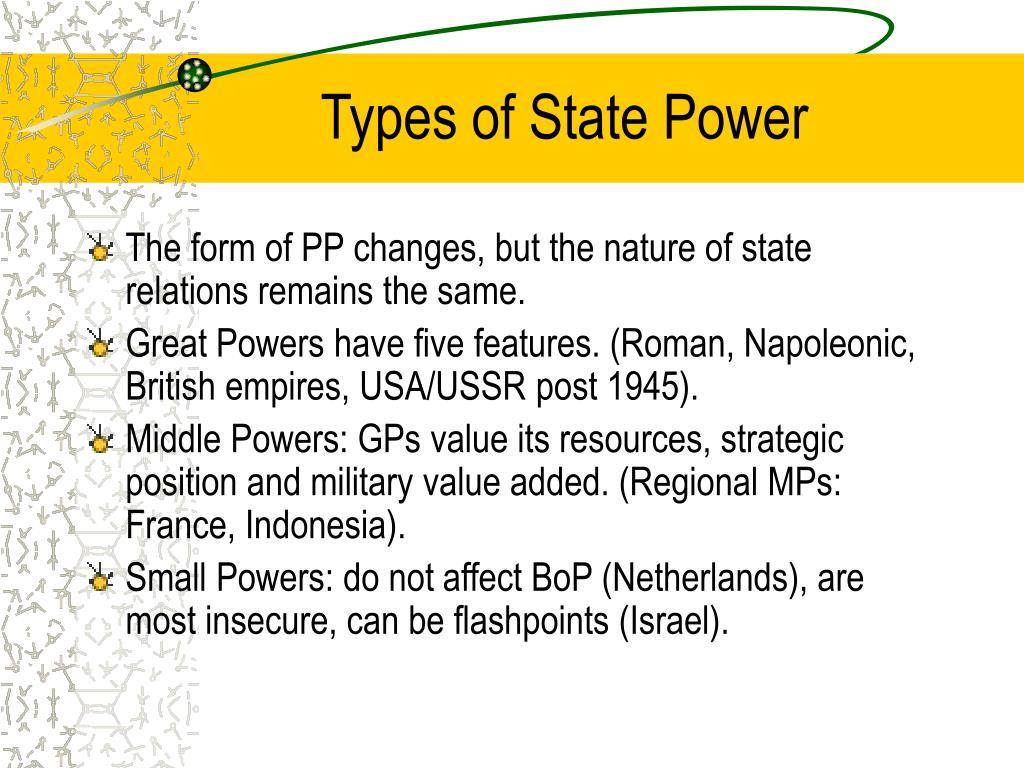 Types of State Power

The form of PP changes, but the nature of state relations remains the same.

Great Powers have five features. (Roman, Napoleonic, British empires, USA/USSR post 1945).

Middle Powers: GPs value its resources, strategic position and military value added. (Regional MPs: France, Indonesia).

Small Powers: do not affect BoP (Netherlands), are most insecure, can be flashpoints (Israel).